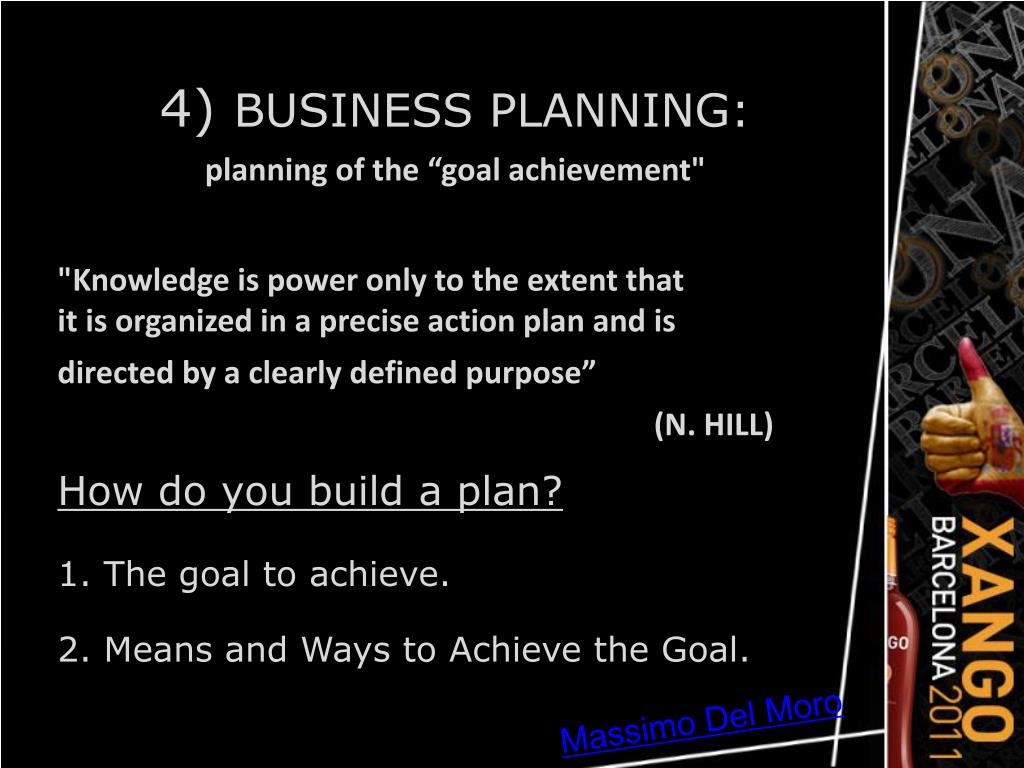 4) BUSINESS PLANNING:
planning of the “goal achievement"

"Knowledge is power only to the extent that it is organized in a precise action plan and is directed by a clearly defined purpose”

(N. HILL)

How do you build a plan?

1. The goal to achieve.

2. Means and Ways to Achieve the Goal.

Massimo Del Moro

XANGO
BARCELONA 2011